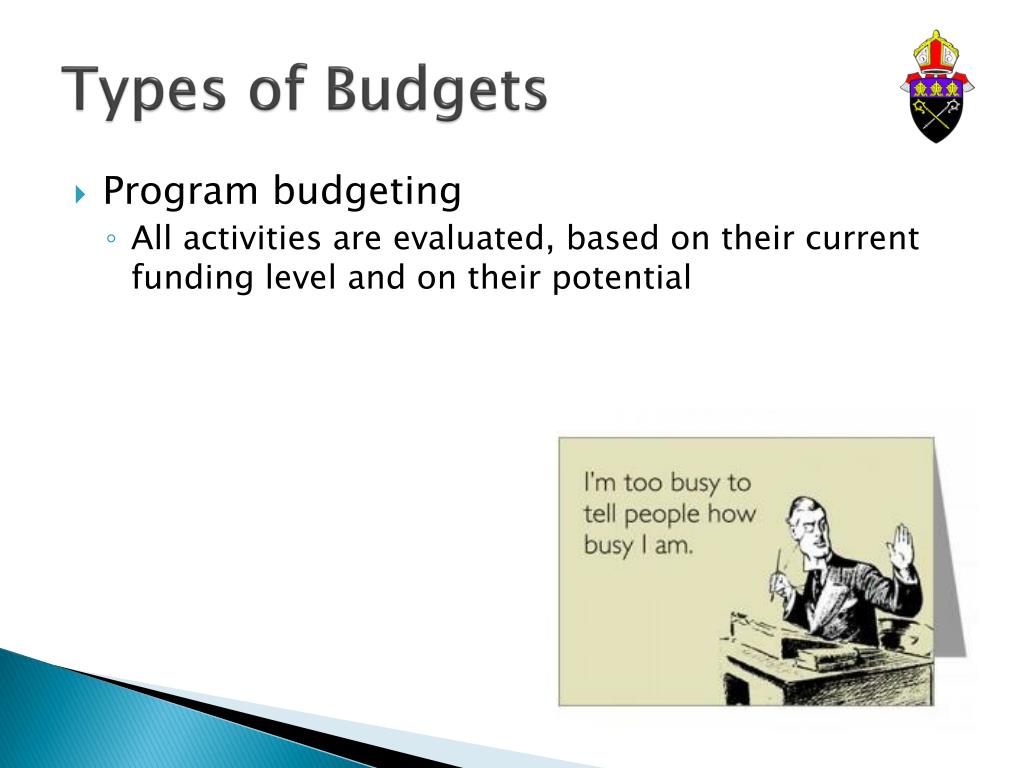 Types of Budgets

Program budgeting

All activities are evaluated, based on their current funding level and on their potential

I'm too busy to tell people how busy I am.